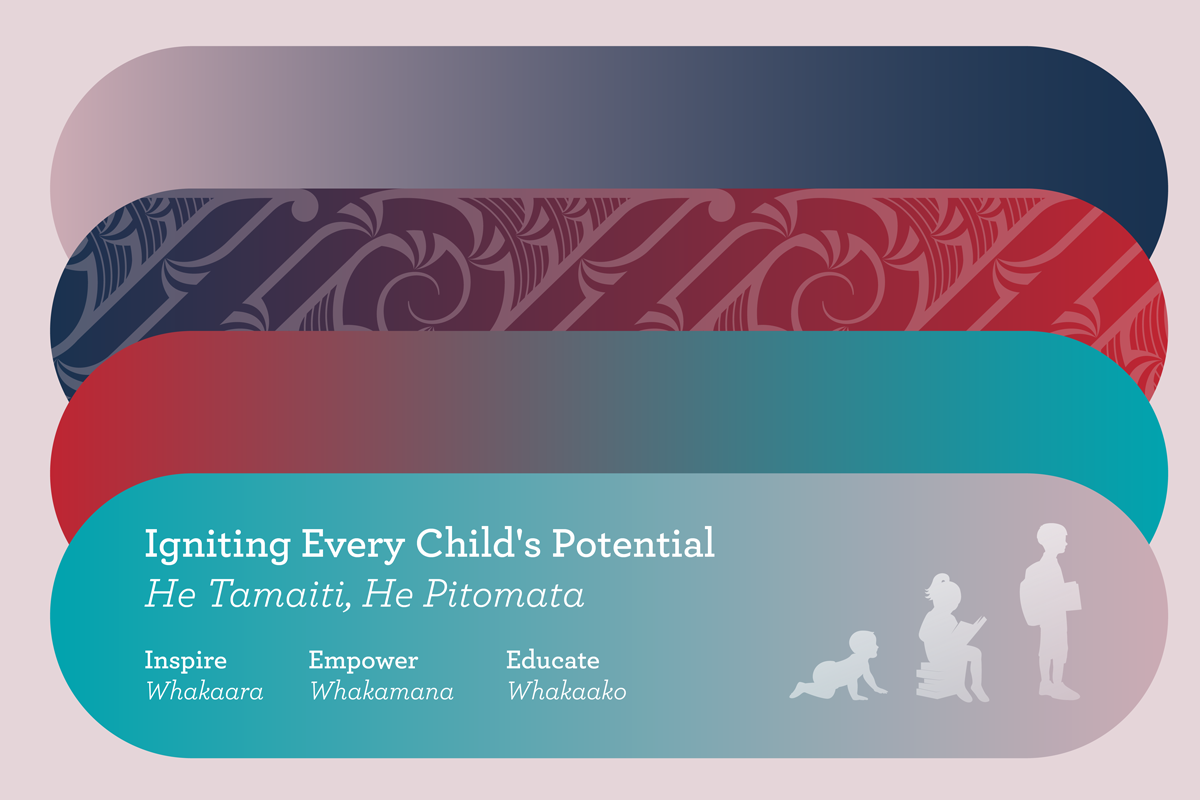 Igniting Every Child's Potential
He Tamaiti, He Pitomata

Inspire
Whakaara

Empower
Whakamana

Educate
Whakaako